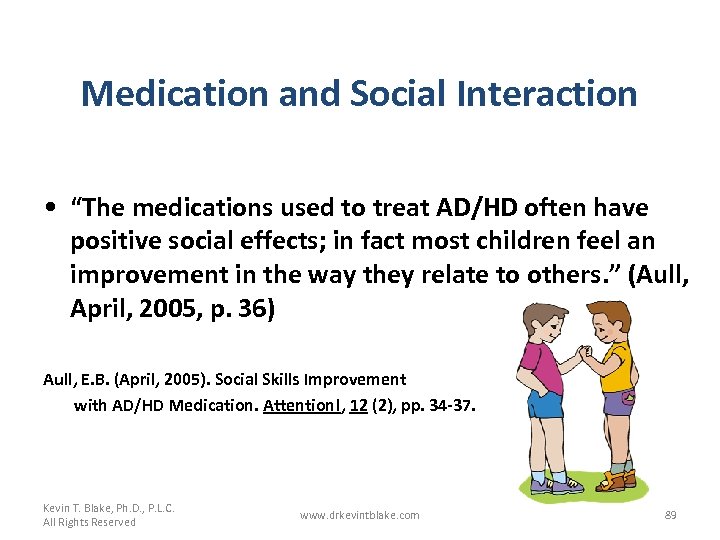 Medication and Social Interaction

• "The medications used to treat AD/HD often have positive social effects; in fact most children feel an improvement in the way they relate to others." (Aull, April, 2005, p. 36)

Aull, E.B. (April, 2005). Social Skills Improvement with AD/HD Medication. Attention!, 12 (2), pp. 34-37.

Kevin T. Blake, Ph.D., P.L.C.
All Rights Reserved

www.drkevintblake.com

89